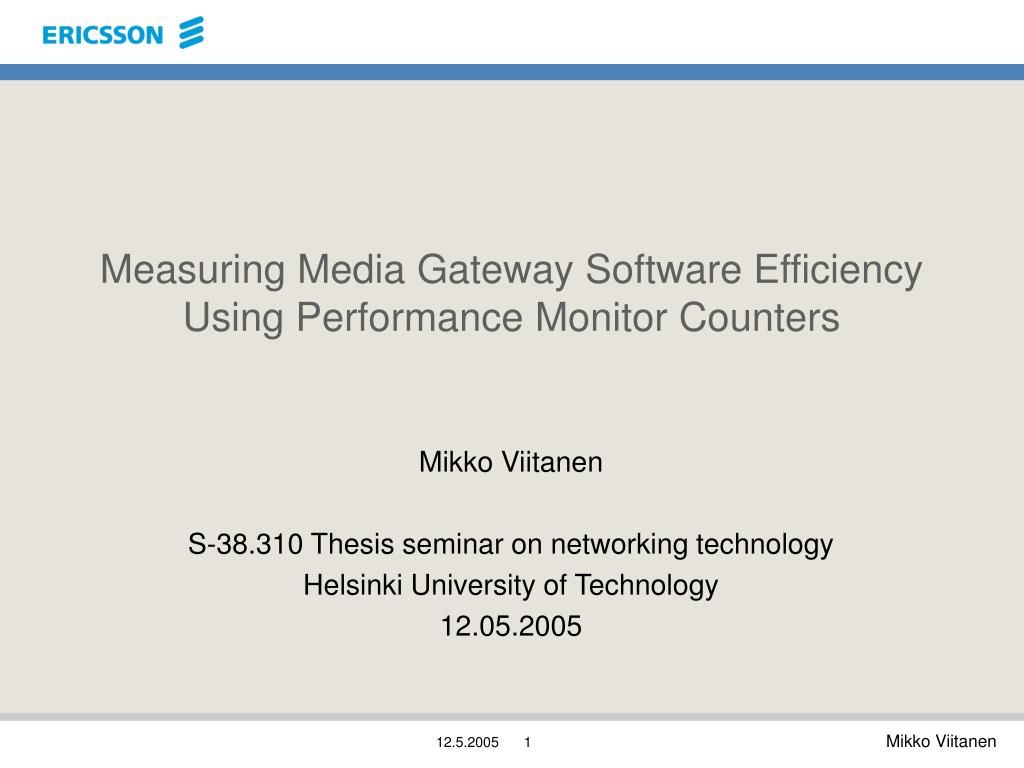 ERICSSON

Measuring Media Gateway Software Efficiency Using Performance Monitor Counters

Mikko Viitanen

S-38.310 Thesis seminar on networking technology
Helsinki University of Technology
12.05.2005

12.5.2005 1

Mikko Viitanen